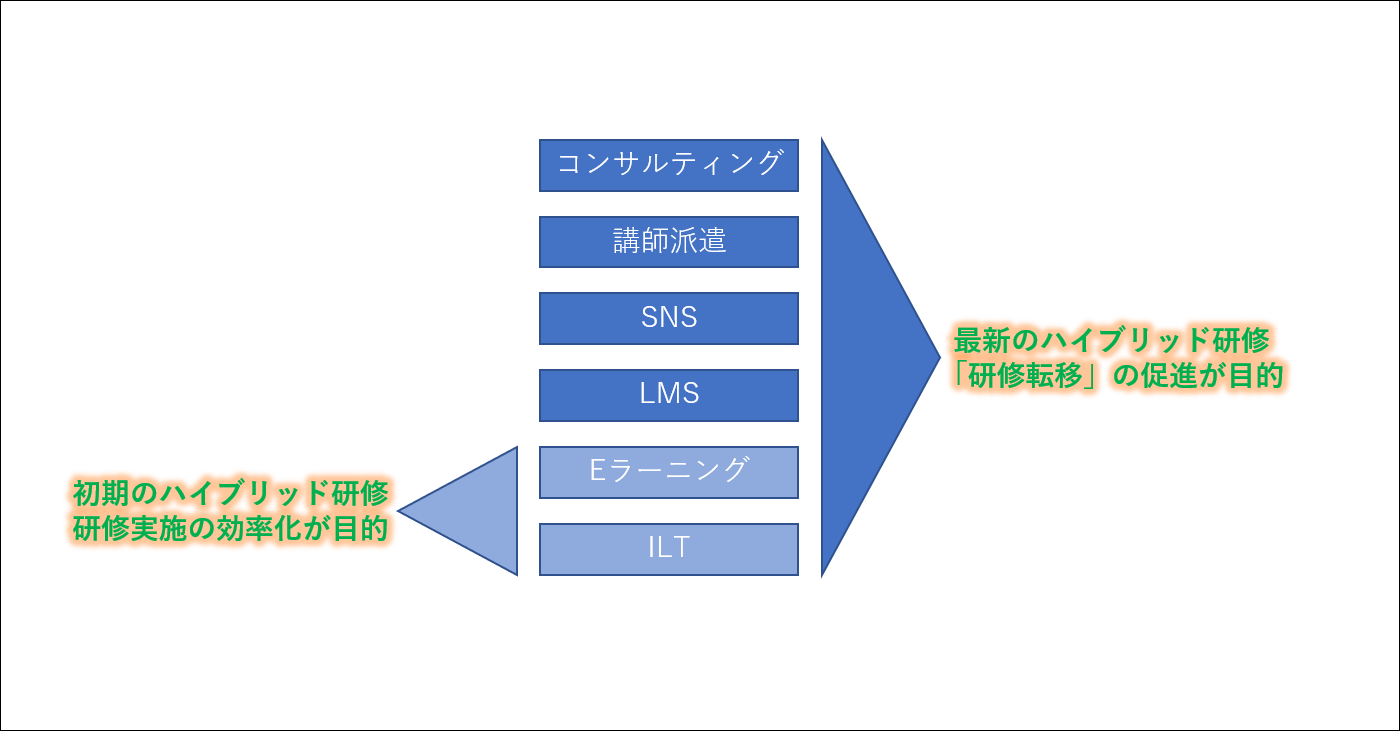 コンサルティング

講師派遣

SNS

LMS

Eラーニング

ILT

最新のハイブリッド研修
「研修転移」の促進が目的

初期のハイブリッド研修
研修実施の効率化が目的